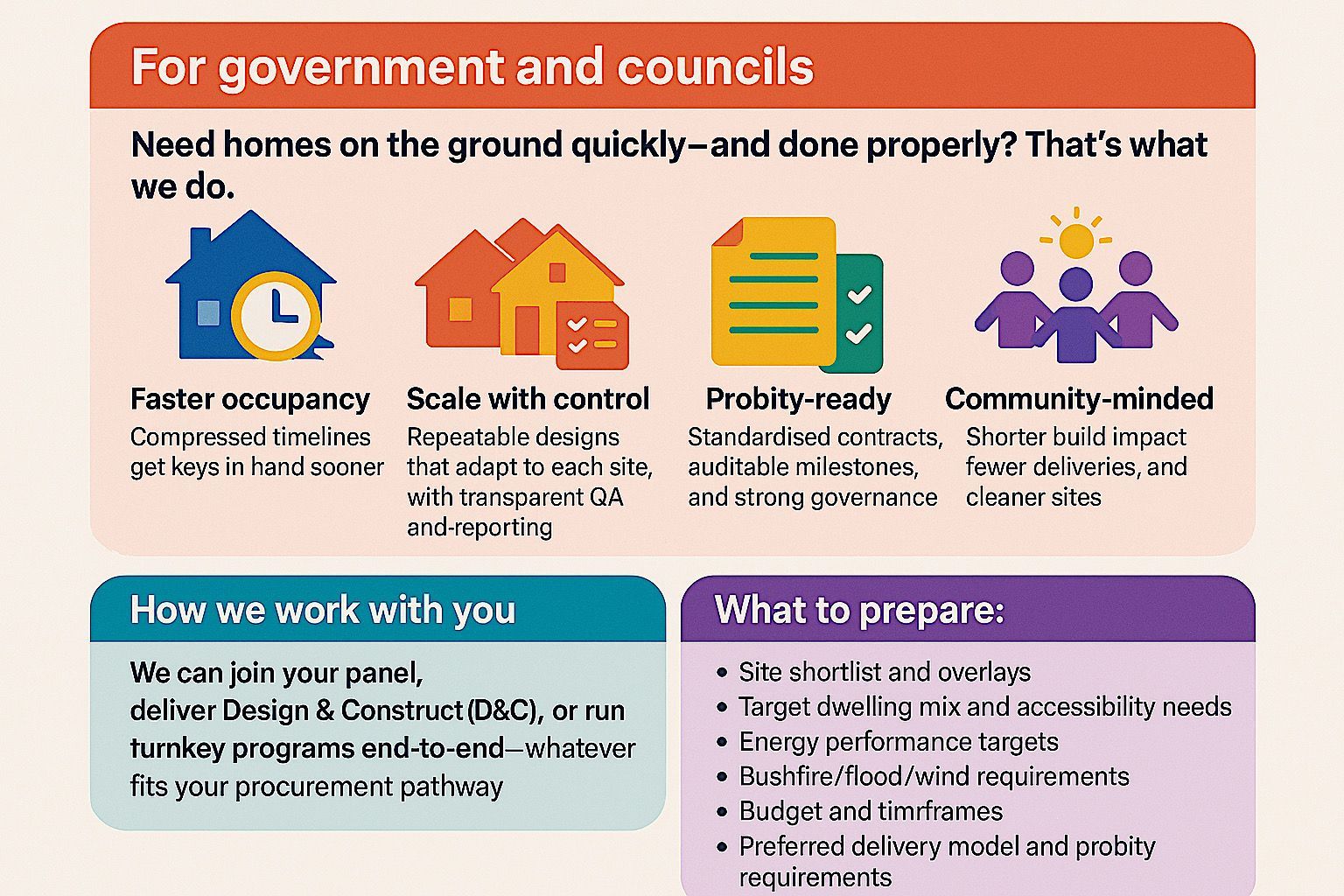 For government and councils

Need homes on the ground quickly—and done properly? That's what we do.

Faster occupancy
Compressed timelines get keys in hand sooner

Scale with control
Repeatable designs that adapt to each site, with transparent QA and-reporting

Probity-ready
Standardised contracts, auditable milestones, and strong governance

Community-minded
Shorter build impact fewer deliveries, and cleaner sites

How we work with you

We can join your panel, deliver Design & Construct (D&C), or run turnkey programs end-to-end—whatever fits your procurement pathway

What to prepare:

• Site shortlist and overlays
• Target dwelling mix and accessibility needs
• Energy performance targets
• Bushfire/flood/wind requirements
• Budget and timrframes
• Preferred delivery model and probity requirements